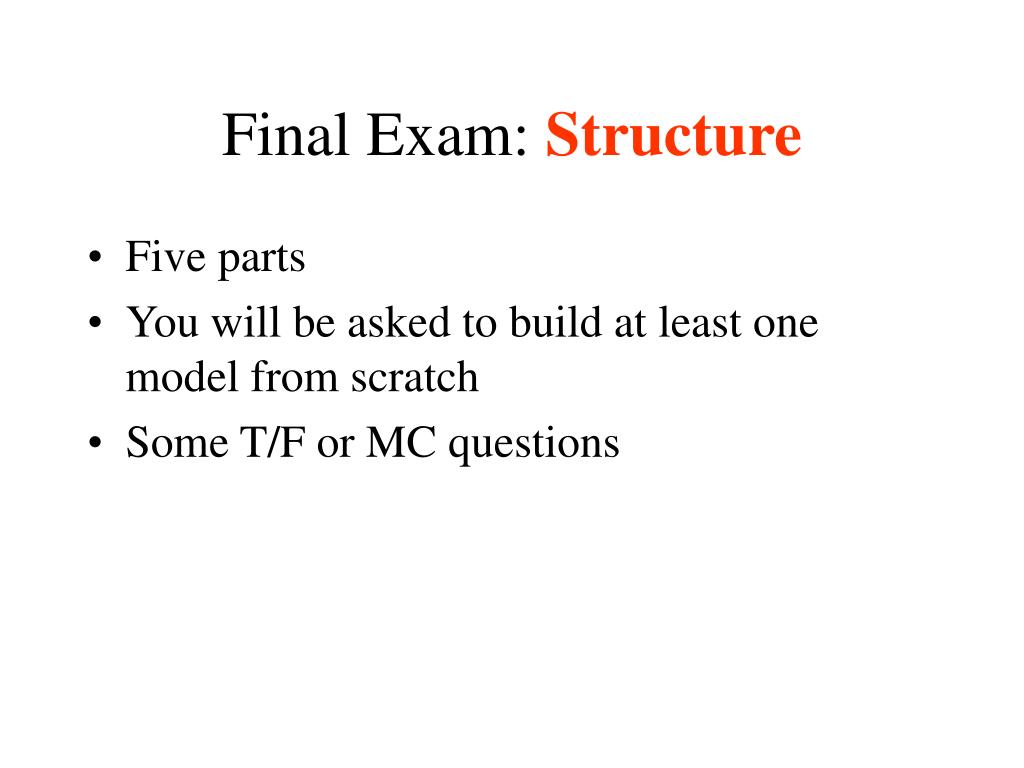 Final Exam: Structure

• Five parts
• You will be asked to build at least one model from scratch
• Some T/F or MC questions